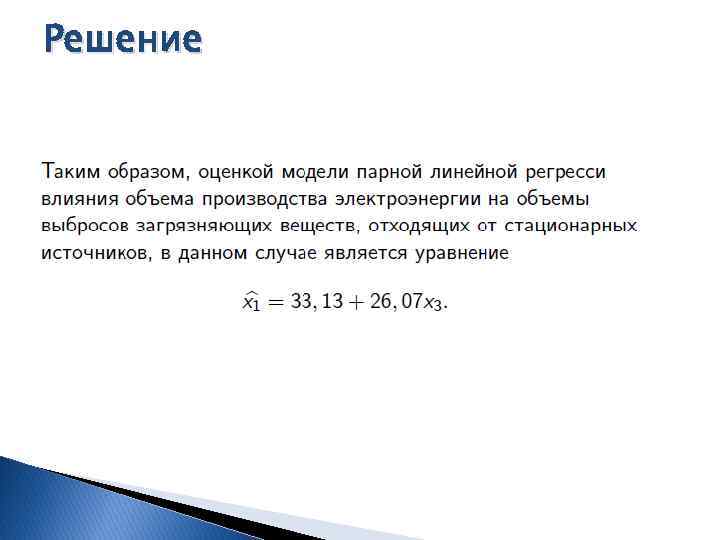 Решение

Таким образом, оценкой модели парной линейной регресси влияния объема производства электроэнергии на объемы выбросов загрязняющих веществ, отходящих от стационарных источников, в данном случае является уравнение

$\widehat{x_1} = 33,13 + 26,07x_3.$